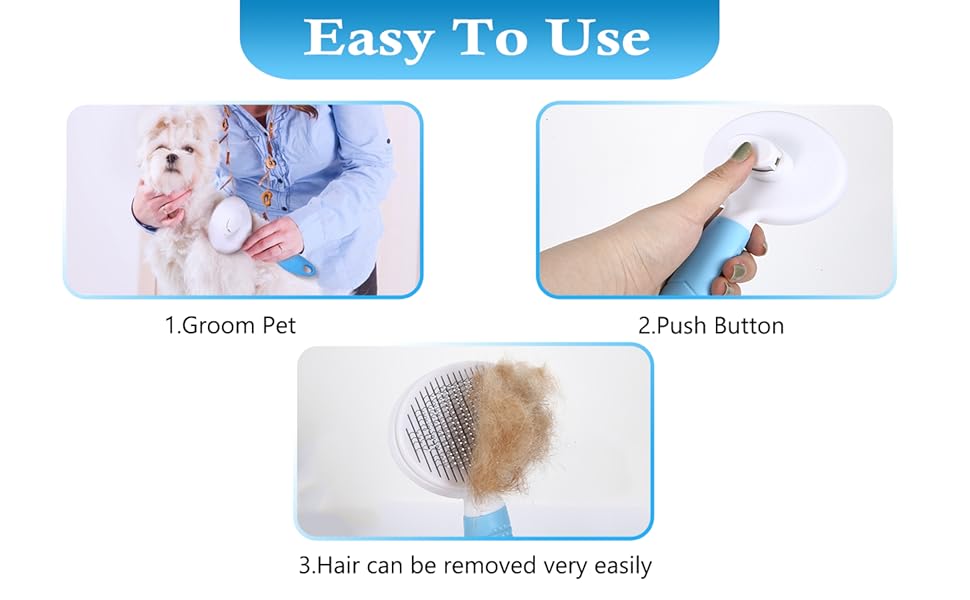 Easy To Use

1.Groom Pet

2.Push Button

3.Hair can be removed very easily